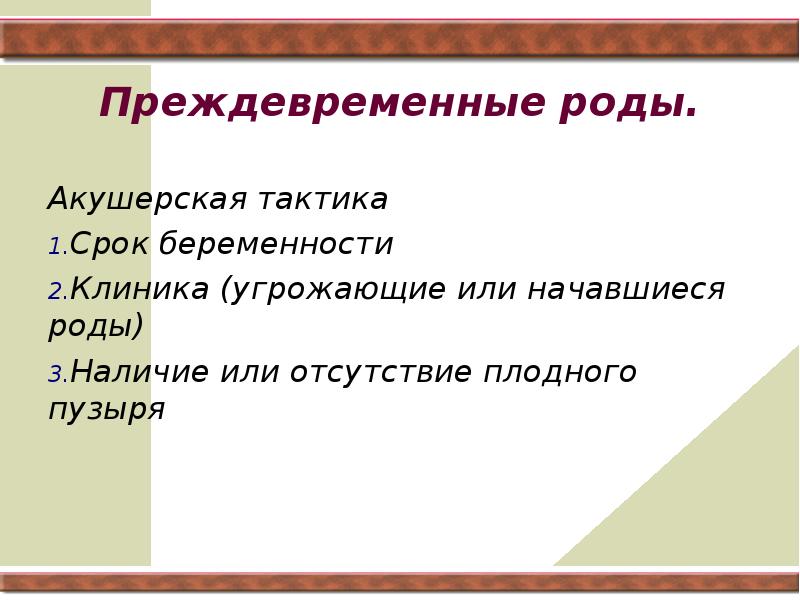 Преждевременные роды.

Акушерская тактика

1.Срок беременности

2.Клиника (угрожающие или начавшиеся роды)

3.Наличие или отсутствие плодного пузыря